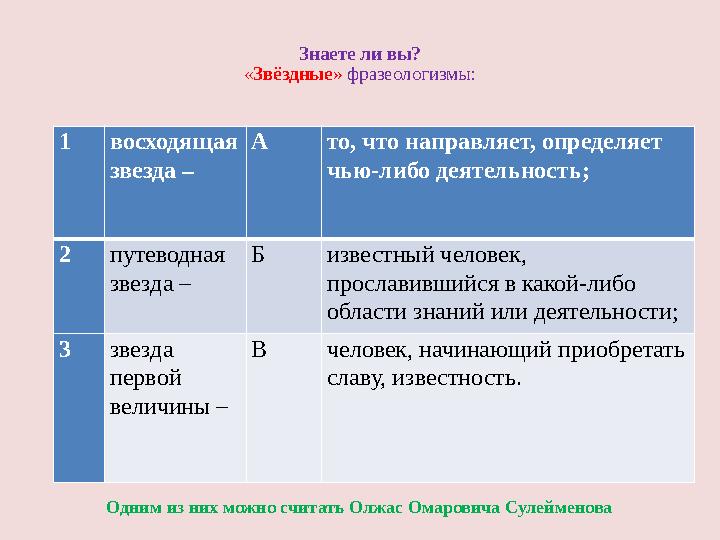 Знаете ли вы?
«Звёздные» фразеологизмы:

| 1 | восходящая звезда – | А | то, что направляет, определяет чью-либо деятельность; |
|---|---|---|---|
| 2 | путеводная звезда – | Б | известный человек, прославившийся в какой-либо области знаний или деятельности; |
| 3 | звезда первой величины – | В | человек, начинающий приобретать славу, известность. |

Одним из них можно считать Олжас Омаровича Сулейменова